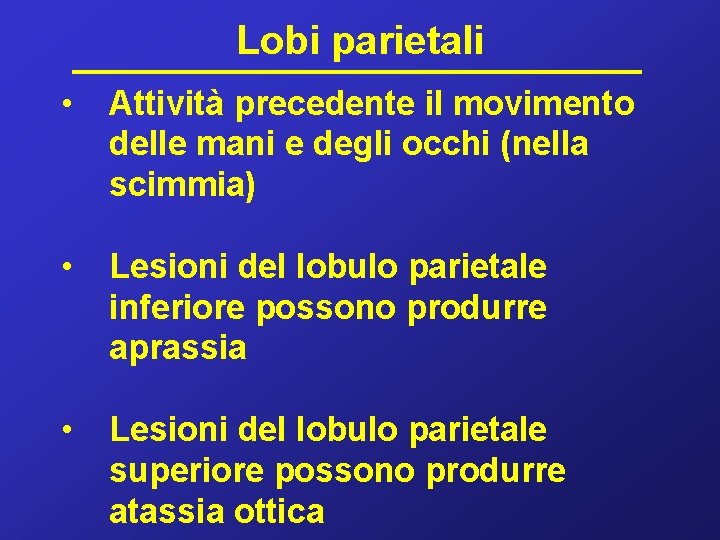 Lobi parietali

• Attività precedente il movimento delle mani e degli occhi (nella scimmia)

• Lesioni del lobulo parietale inferiore possono produrre aprassia

• Lesioni del lobulo parietale superiore possono produrre atassia ottica